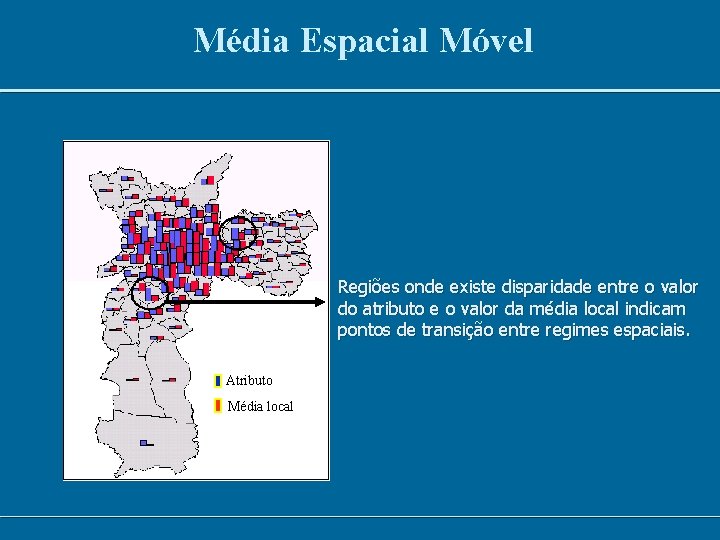 Média Espacial Móvel

Atributo

Média local

Regiões onde existe disparidade entre o valor do atributo e o valor da média local indicam pontos de transição entre regimes espaciais.